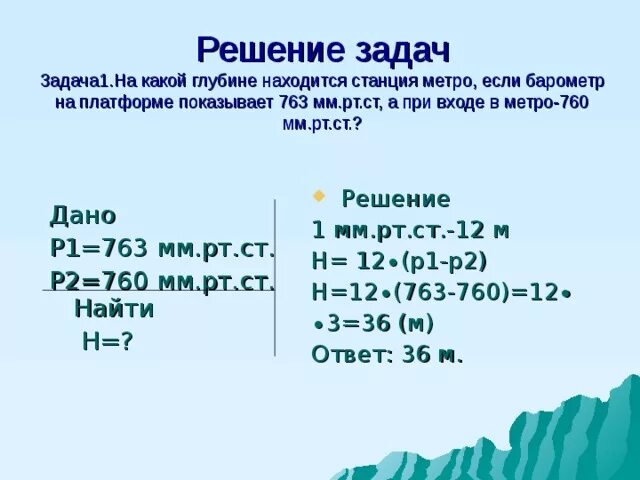 Решение задач
Задача1.На какой глубине находится станция метро, если барометр на платформе показывает 763 мм.рт.ст, а при входе в метро-760 мм.рт.ст.?

Дано
Р1=763 мм.рт.ст.
Р2=760 мм.рт.ст.
Найти
Н=?

Решение
1 мм.рт.ст.-12 м
Н= 12•(р1-р2)
Н=12•(763-760)=12•
•3=36 (м)
Ответ: 36 м.